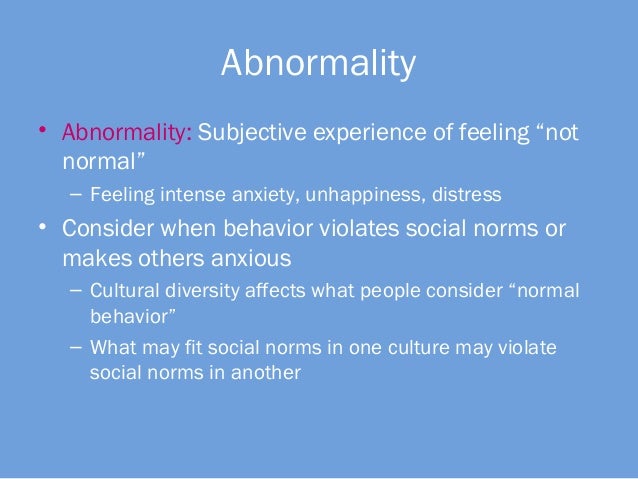 Abnormality

• Abnormality: Subjective experience of feeling “not normal”

– Feeling intense anxiety, unhappiness, distress

• Consider when behavior violates social norms or makes others anxious

– Cultural diversity affects what people consider “normal behavior”

– What may fit social norms in one culture may violate social norms in another